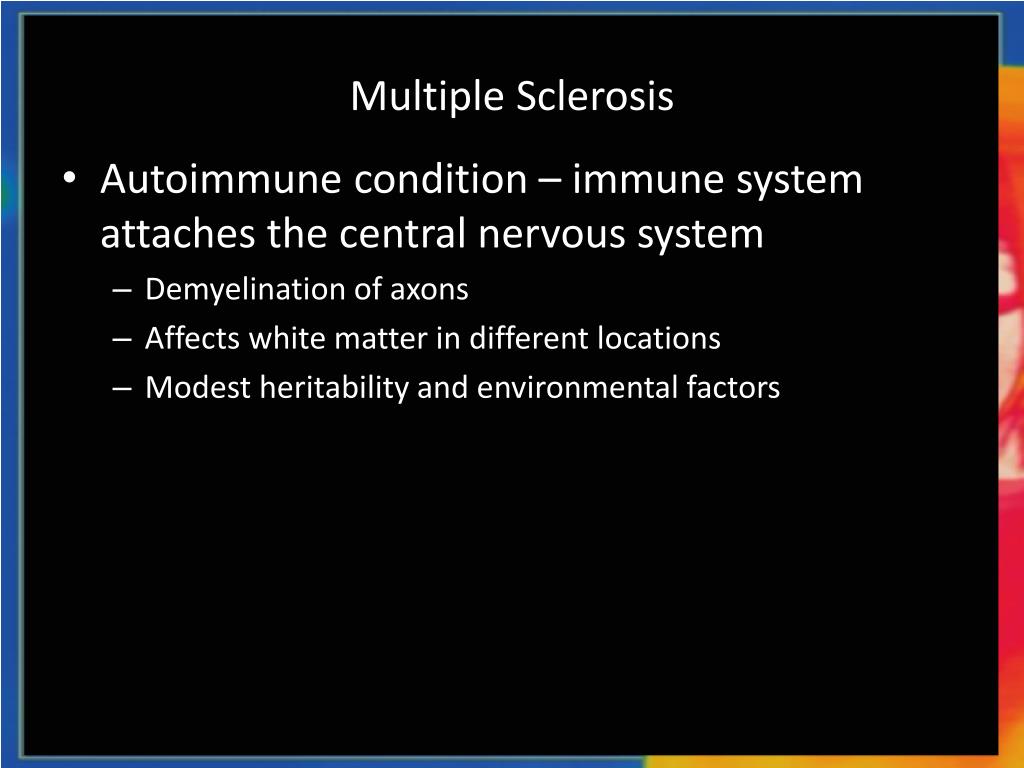 Multiple Sclerosis

• Autoimmune condition – immune system attaches the central nervous system
– Demyelination of axons
– Affects white matter in different locations
– Modest heritability and environmental factors